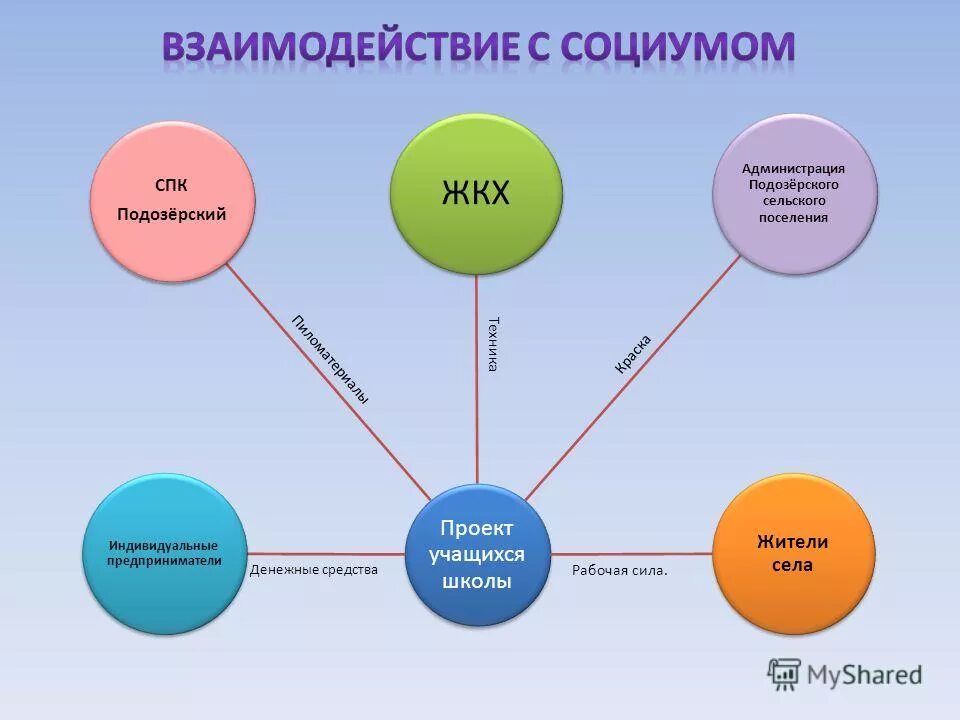 ВЗАИМОДЕЙСТВИЕ С СОЦИУМОМ

СПК Подозёрский

ЖКХ

Администрация Подозёрского сельского поселения

Пиломатериалы

Техника

Краска

Индивидуальные предприниматели

Денежные средства

Проект учащихся школы

Рабочая сила.

Жители села

MyShared